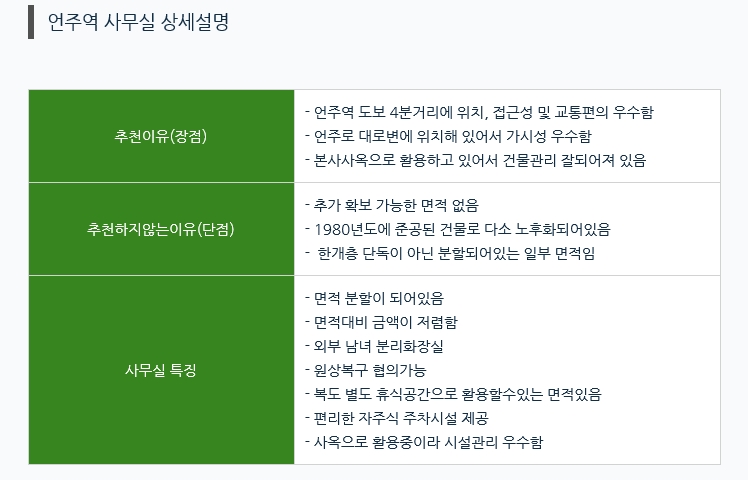 언주역 사무실 상세설명

| 추천이유(장점) | - 언주역 도보 4분거리에 위치, 접근성 및 교통편의 우수함<br>- 언주로 대로변에 위치해 있어서 가시성 우수함<br>- 본사사옥으로 활용하고 있어서 건물관리 잘되어져 있음 |
|---|---|
| 추천하지않는이유(단점) | - 추가 확보 가능한 면적 없음<br>- 1980년도에 준공된 건물로 다소 노후화되어있음<br>- 한개층 단독이 아닌 분할되어있는 일부 면적임 |
| 사무실 특징 | - 면적 분할이 되어있음<br>- 면적대비 금액이 저렴함<br>- 외부 남녀 분리화장실<br>- 원상복구 협의가능<br>- 복도 별도 휴식공간으로 활용할수있는 면적있음<br>- 편리한 자주식 주차시설 제공<br>- 사옥으로 활용중이라 시설관리 우수함 |